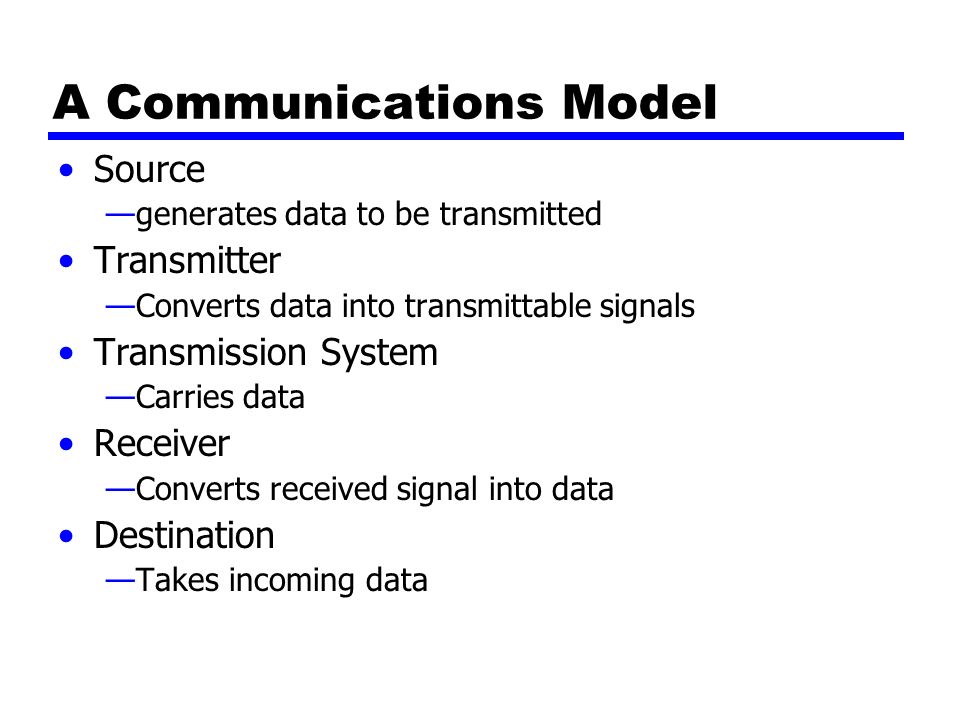 A Communications Model

• Source
—generates data to be transmitted
• Transmitter
—Converts data into transmittable signals
• Transmission System
—Carries data
• Receiver
—Converts received signal into data
• Destination
—Takes incoming data